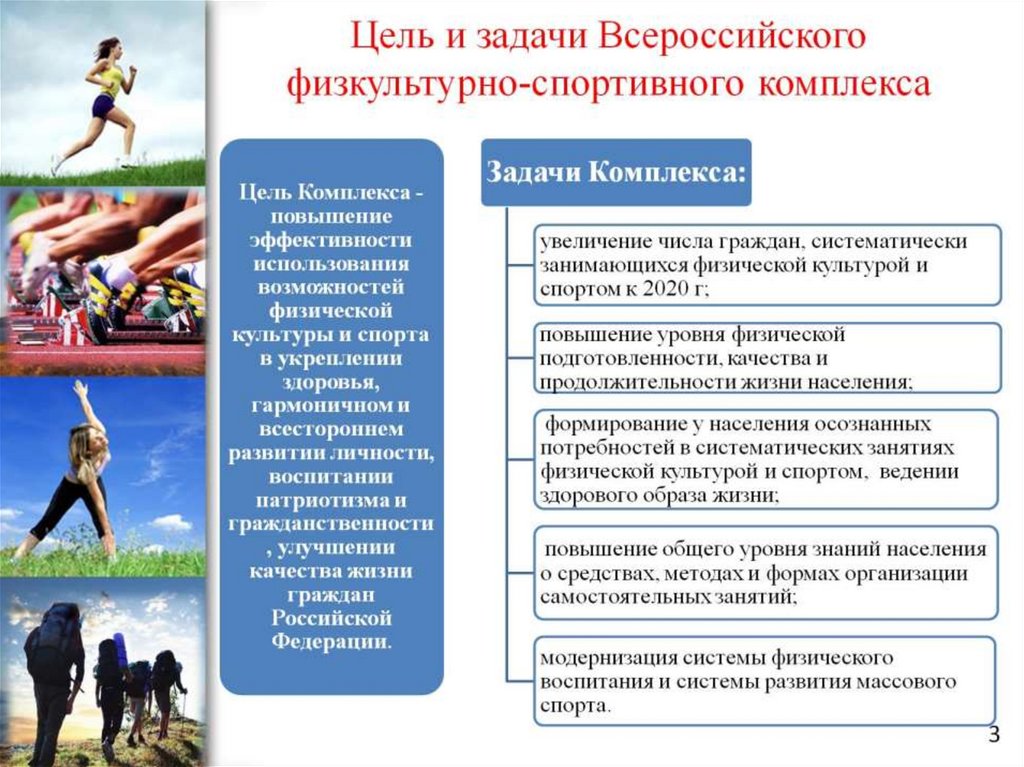 Цель и задачи Всероссийского физкультурно-спортивного комплекса

Цель Комплекса - повышение эффективности использования возможностей физической культуры и спорта в укреплении здоровья, гармоничном и всестороннем развитии личности, воспитании патриотизма и гражданственности , улучшении качества жизни граждан Российской Федерации.

Задачи Комплекса:

увеличение числа граждан, систематически занимающихся физической культурой и спортом к 2020 г;

повышение уровня физической подготовленности, качества и продолжительности жизни населения;

формирование у населения осознанных потребностей в систематических занятиях физической культурой и спортом, ведении здорового образа жизни;

повышение общего уровня знаний населения о средствах, методах и формах организации самостоятельных занятий;

модернизация системы физического воспитания и системы развития массового спорта.

3